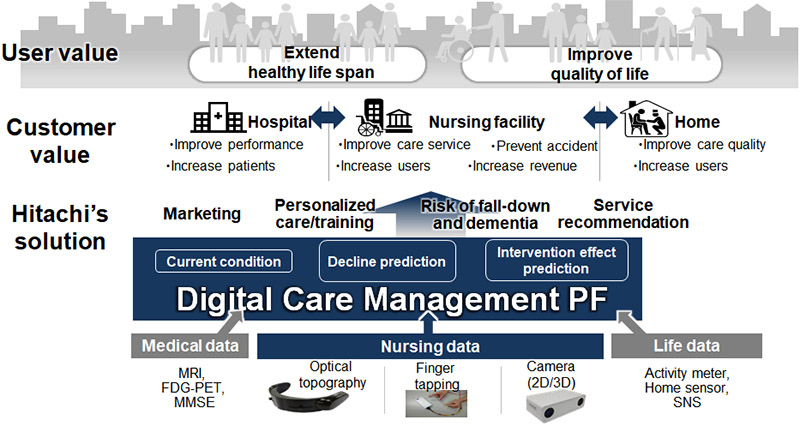 User value

Extend healthy life span

Improve quality of life

Customer value

Hospital
·Improve performance
·Increase patients

Nursing facility
·Improve care service
·Increase users
·Prevent accident
·Increase revenue

Home
·Improve care quality
·Increase users

Hitachi's solution

Marketing

Personalized care/training

Risk of fall-down and dementia

Service recommendation

Current condition

Decline prediction

Intervention effect prediction

Digital Care Management PF

Medical data

Nursing data

Life data

MRI, FDG-PET, MMSE

Optical topography

Finger tapping

Camera (2D/3D)

Activity meter, Home sensor, SNS